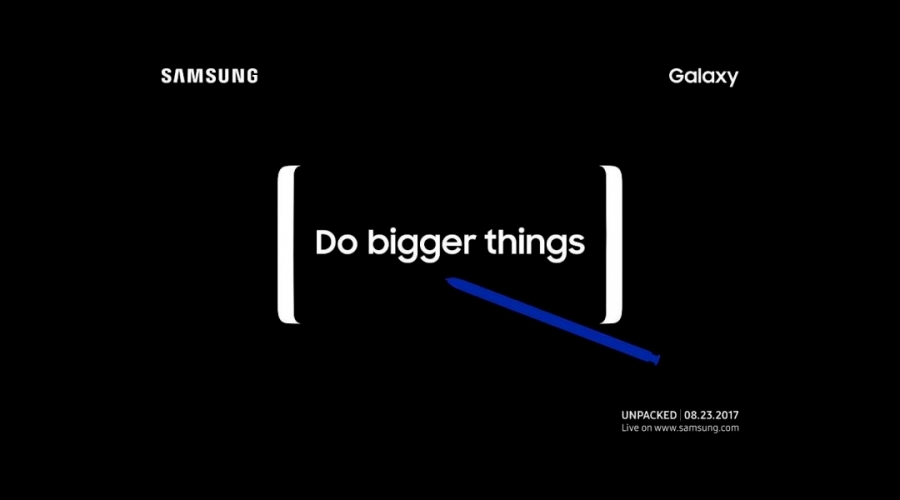 SAMSUNG

Galaxy

Do bigger things

UNPACKED | 08.23.2017
Live on www.samsung.com